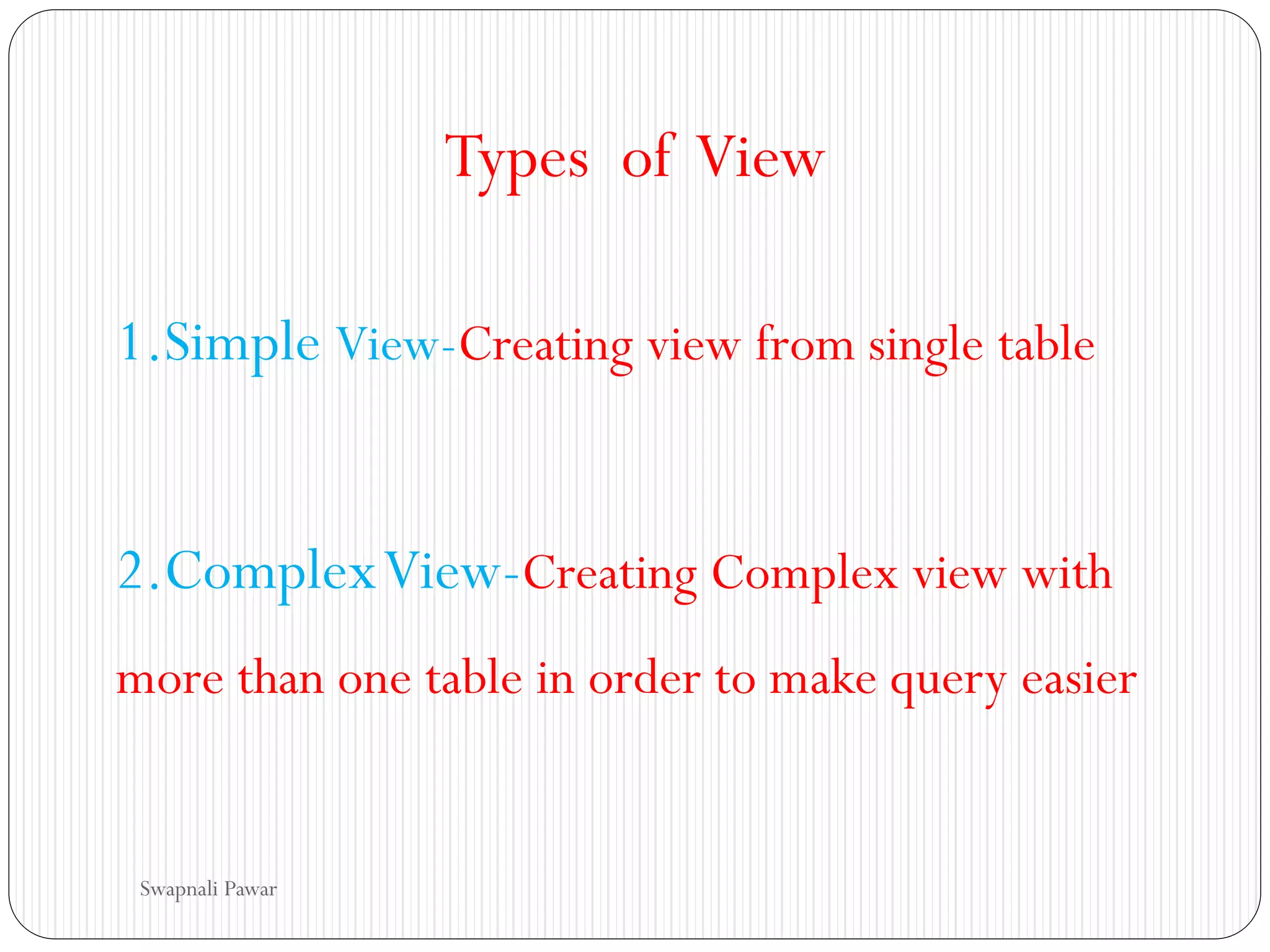 Types of View

1.Simple View-Creating view from single table

2.Complex View-Creating Complex view with more than one table in order to make query easier

Swapnali Pawar